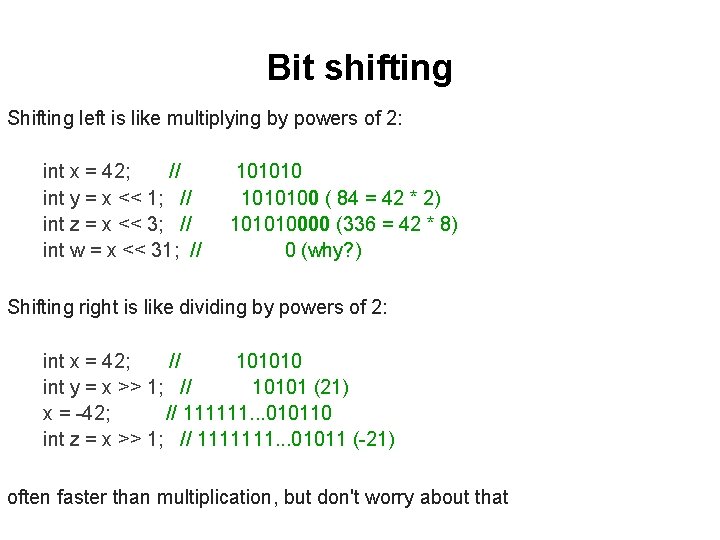 Bit shifting

Shifting left is like multiplying by powers of 2:

int x = 42; // 101010
int y = x << 1; // 1010100 ( 84 = 42 * 2)
int z = x << 3; // 101010000 (336 = 42 * 8)
int w = x << 31; // 0 (why?)

Shifting right is like dividing by powers of 2:

int x = 42; // 101010
int y = x >> 1; // 10101 (21)
x = -42; // 111111...010110
int z = x >> 1; // 1111111...01011 (-21)

often faster than multiplication, but don't worry about that